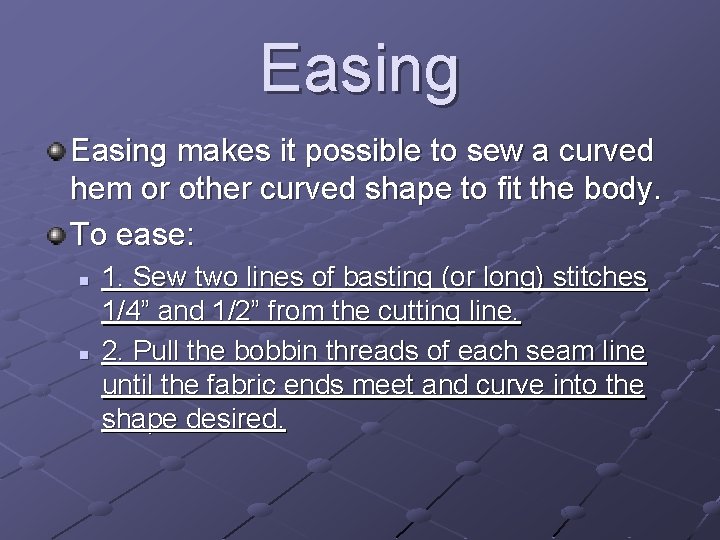 Easing

Easing makes it possible to sew a curved hem or other curved shape to fit the body.

To ease:

1. Sew two lines of basting (or long) stitches 1/4” and 1/2” from the cutting line.

2. Pull the bobbin threads of each seam line until the fabric ends meet and curve into the shape desired.